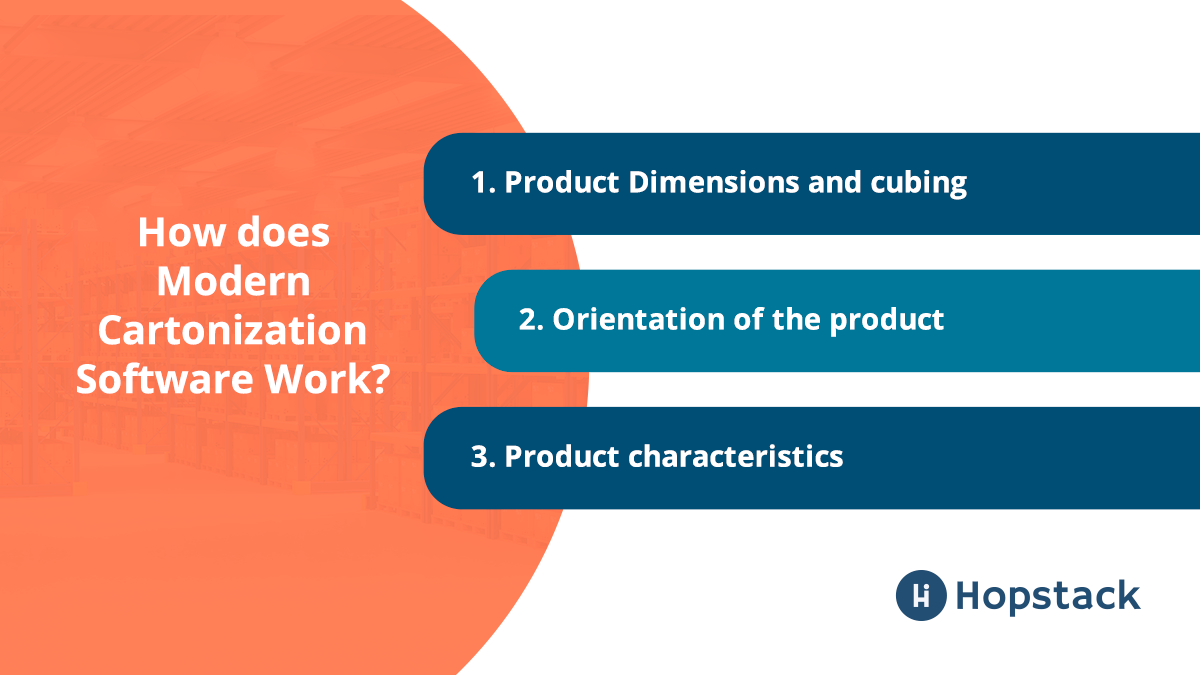 How does Modern Cartonization Software Work?

1. Product Dimensions and cubing

2. Orientation of the product

3. Product characteristics

Hopstack